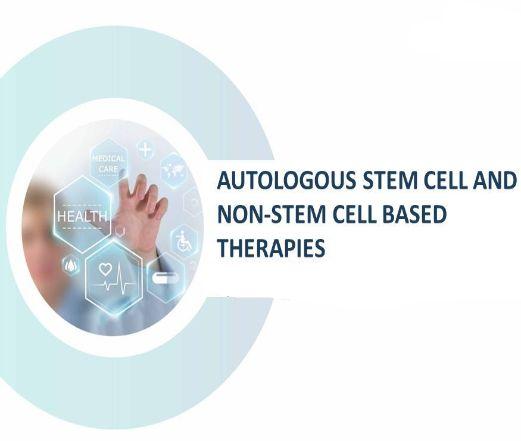 MEDICAL CARE

HEALTH

AUTOLOGOUS STEM CELL AND NON-STEM CELL BASED THERAPIES